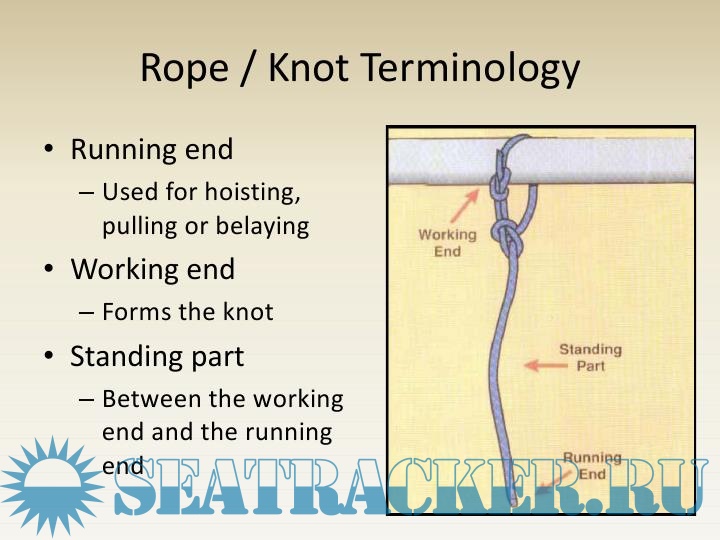 Rope / Knot Terminology

• Running end
– Used for hoisting, pulling or belaying
• Working end
– Forms the knot
• Standing part
– Between the working end and the running end

Working End

Standing Part

Running End

SEATRACKER.RU